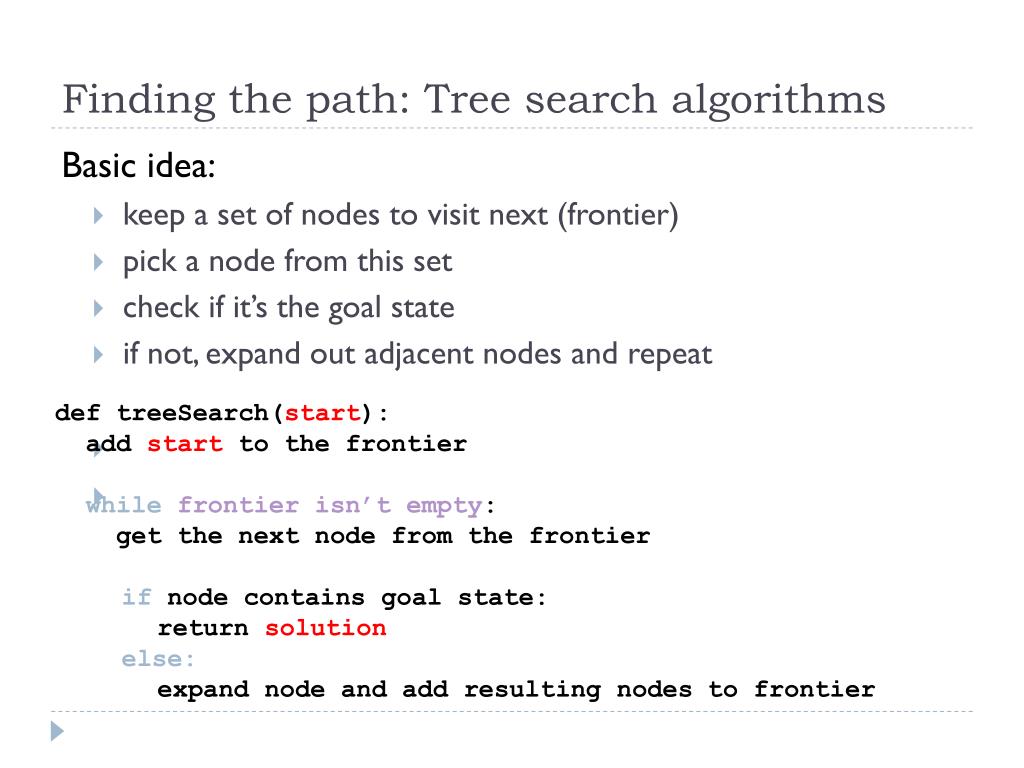 Finding the path: Tree search algorithms

Basic idea:

keep a set of nodes to visit next (frontier)

pick a node from this set

check if it's the goal state

if not, expand out adjacent nodes and repeat

def treeSearch(start):
  add start to the frontier

  while frontier isn't empty:
    get the next node from the frontier

    if node contains goal state:
      return solution
    else:
      expand node and add resulting nodes to frontier